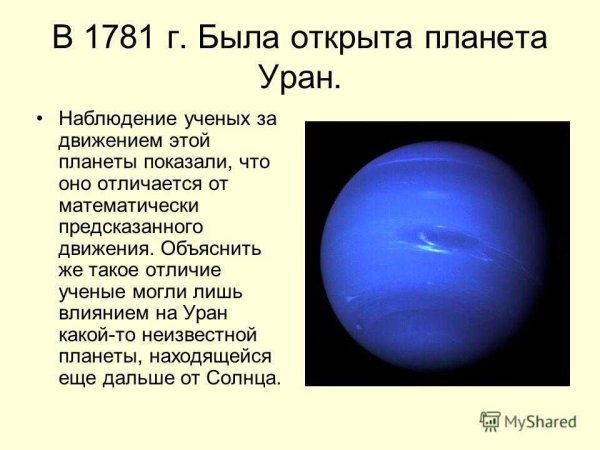 В 1781 г. Была открыта планета Уран.

• Наблюдение ученых за движением этой планеты показали, что оно отличается от математически предсказанного движения. Объяснить же такое отличие ученые могли лишь влиянием на Уран какой-то неизвестной планеты, находящейся еще дальше от Солнца.

MyShared